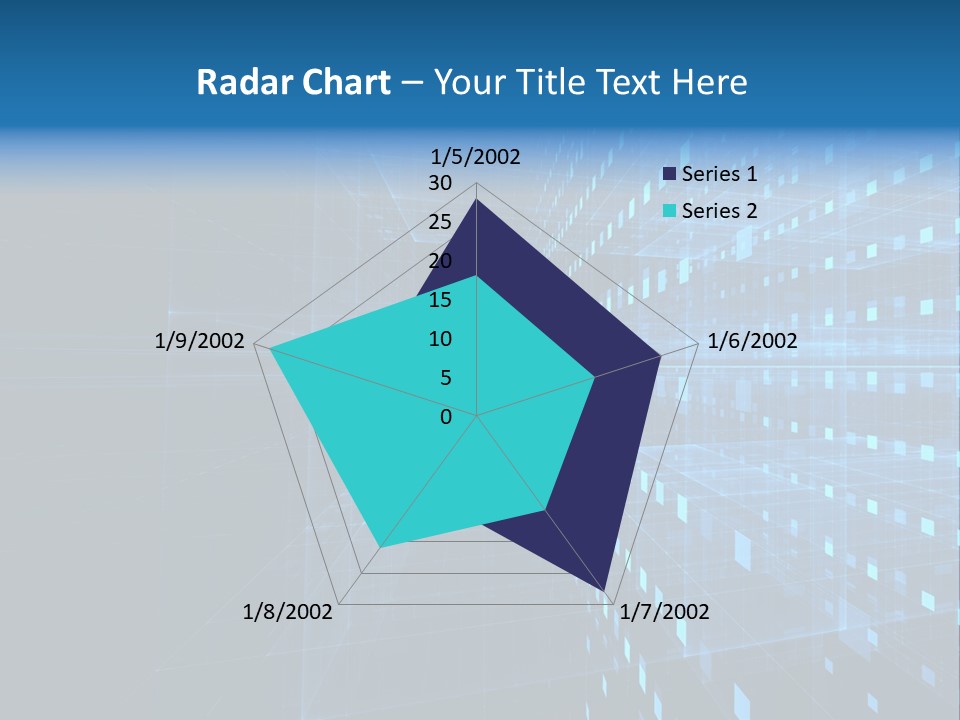 Radar Chart – Your Title Text Here

1/5/2002

30
25
20
15
10
5
0

1/6/2002

1/7/2002

1/8/2002

1/9/2002

Series 1
Series 2